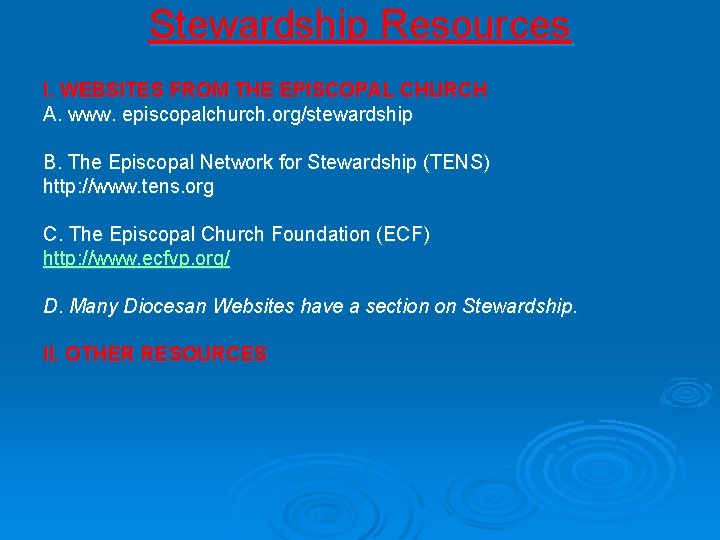 Stewardship Resources

I. WEBSITES FROM THE EPISCOPAL CHURCH
A. www. episcopalchurch.org/stewardship

B. The Episcopal Network for Stewardship (TENS)
http://www.tens.org

C. The Episcopal Church Foundation (ECF)
http://www.ecfvp.org/

D. Many Diocesan Websites have a section on Stewardship.

II. OTHER RESOURCES